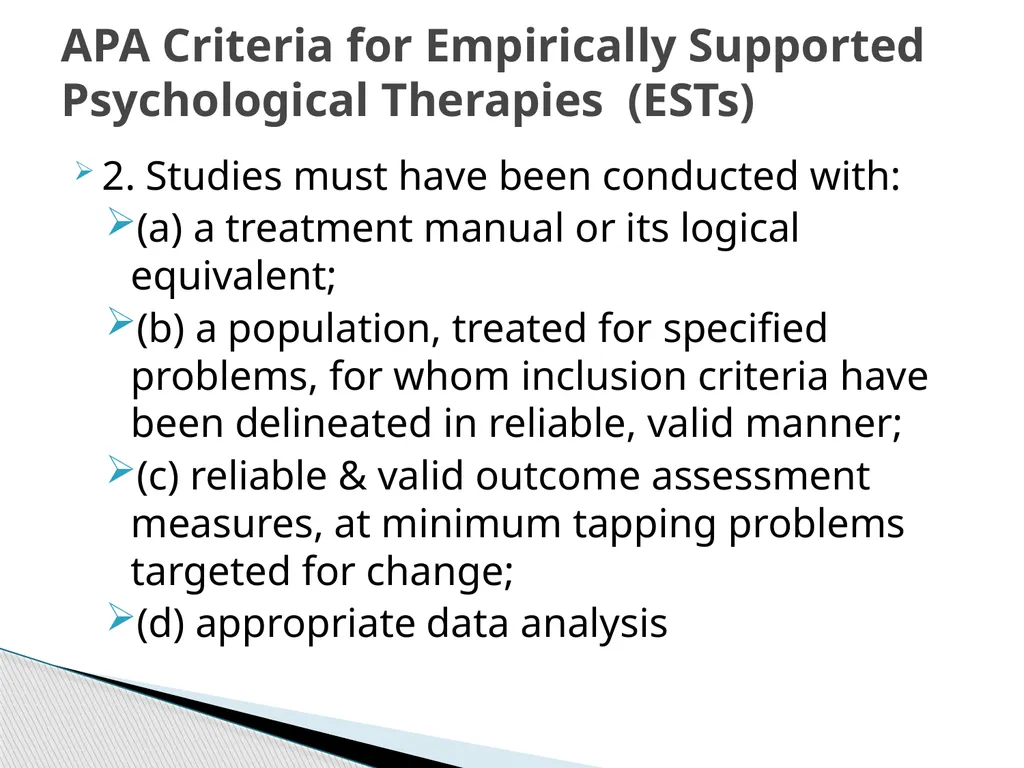 APA Criteria for Empirically Supported Psychological Therapies (ESTs)

2. Studies must have been conducted with:

(a) a treatment manual or its logical equivalent;

(b) a population, treated for specified problems, for whom inclusion criteria have been delineated in reliable, valid manner;

(c) reliable & valid outcome assessment measures, at minimum tapping problems targeted for change;

(d) appropriate data analysis